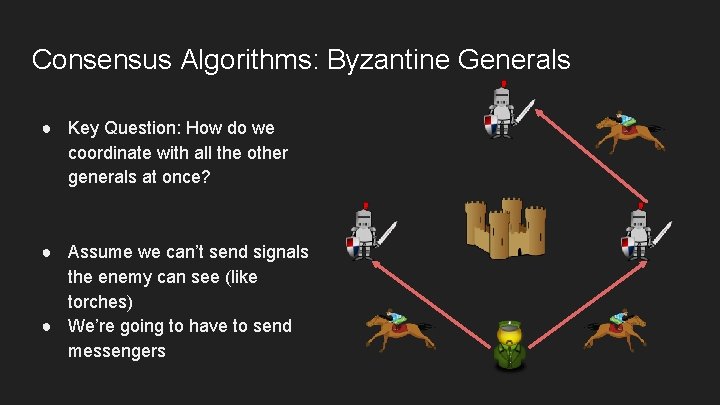 Consensus Algorithms: Byzantine Generals

● Key Question: How do we coordinate with all the other generals at once?

● Assume we can't send signals the enemy can see (like torches)
● We're going to have to send messengers